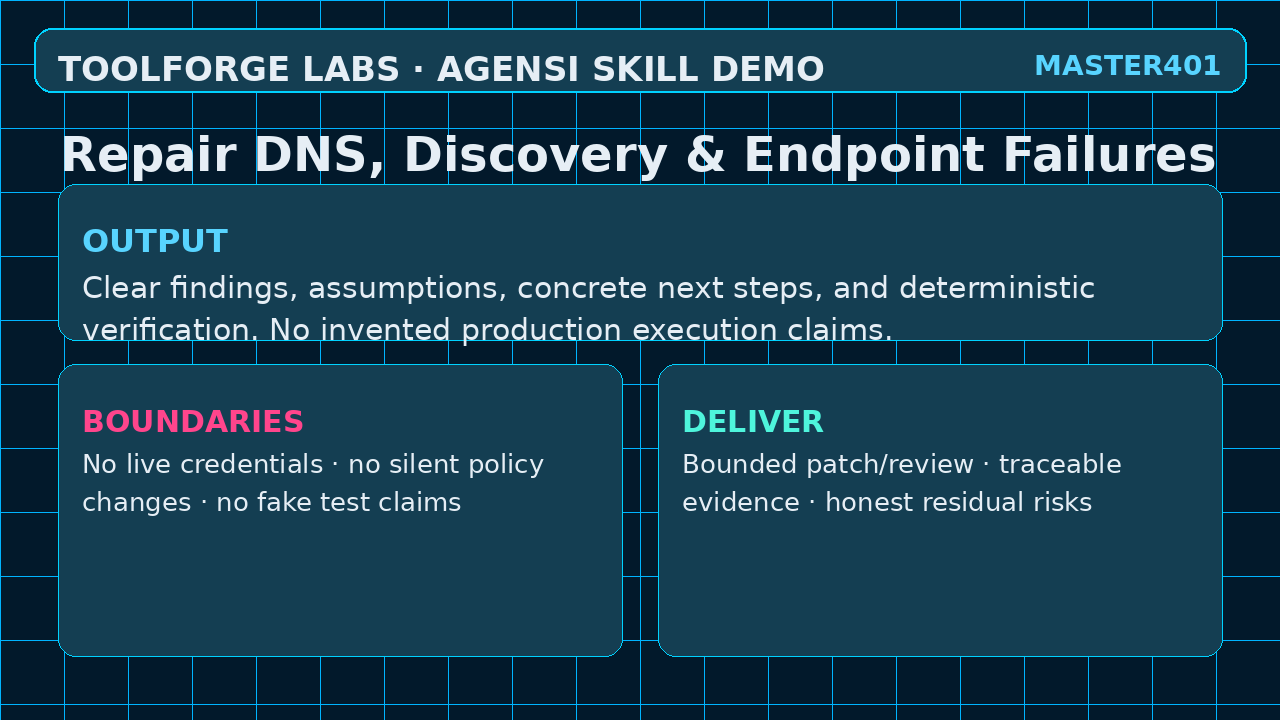 TOOLFORGE LABS · AGENSI SKILL DEMO

MASTER401

Repair DNS, Discovery & Endpoint Failures

OUTPUT

Clear findings, assumptions, concrete next steps, and deterministic verification. No invented production execution claims.

BOUNDARIES

No live credentials · no silent policy changes · no fake test claims

DELIVER

Bounded patch/review · traceable evidence · honest residual risks